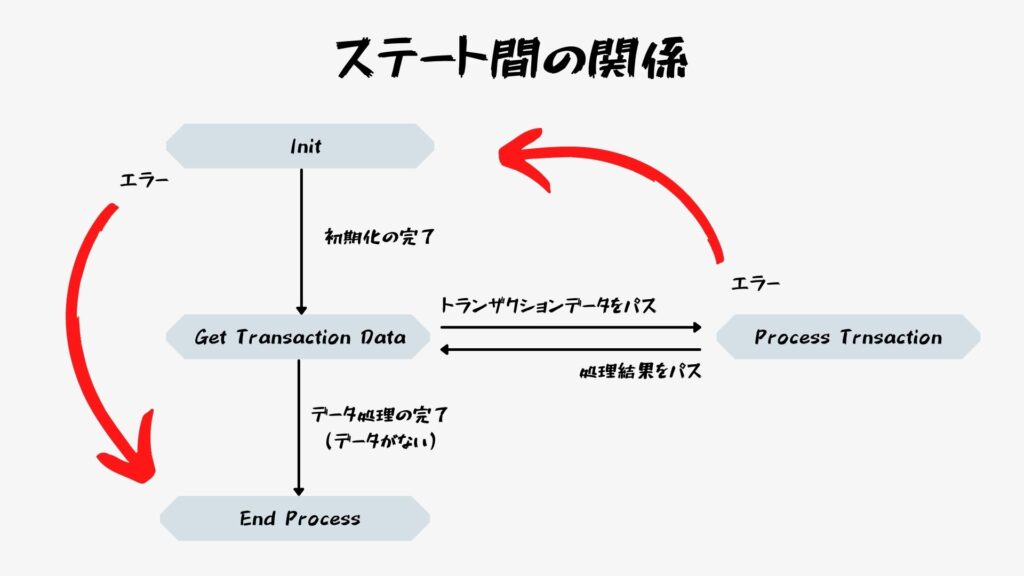 ステート間の関係

Init

エラー

初期化の完了

エラー

トランザクションデータをパス

Get Transaction Data

Process Trnsaction

処理結果をパス

データ処理の完了
(データがない)

End Process